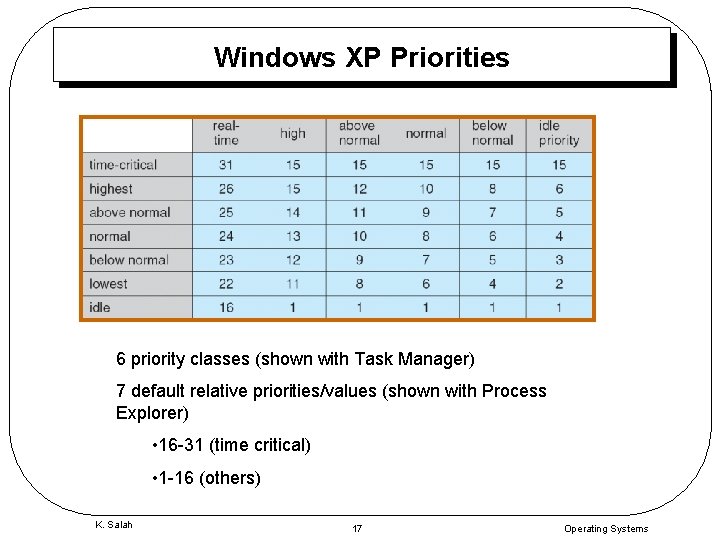 Windows XP Priorities

| | real-time | high | above normal | normal | below normal | idle priority |
|---|---|---|---|---|---|---|
| time-critical | 31 | 15 | 15 | 15 | 15 | 15 |
| highest | 26 | 15 | 12 | 10 | 8 | 6 |
| above normal | 25 | 14 | 11 | 9 | 7 | 5 |
| normal | 24 | 13 | 10 | 8 | 6 | 4 |
| below normal | 23 | 12 | 9 | 7 | 5 | 3 |
| lowest | 22 | 11 | 8 | 6 | 4 | 2 |
| idle | 16 | 1 | 1 | 1 | 1 | 1 |

6 priority classes (shown with Task Manager)

7 default relative priorities/values (shown with Process Explorer)

•16-31 (time critical)

•1-16 (others)

K. Salah

17

Operating Systems